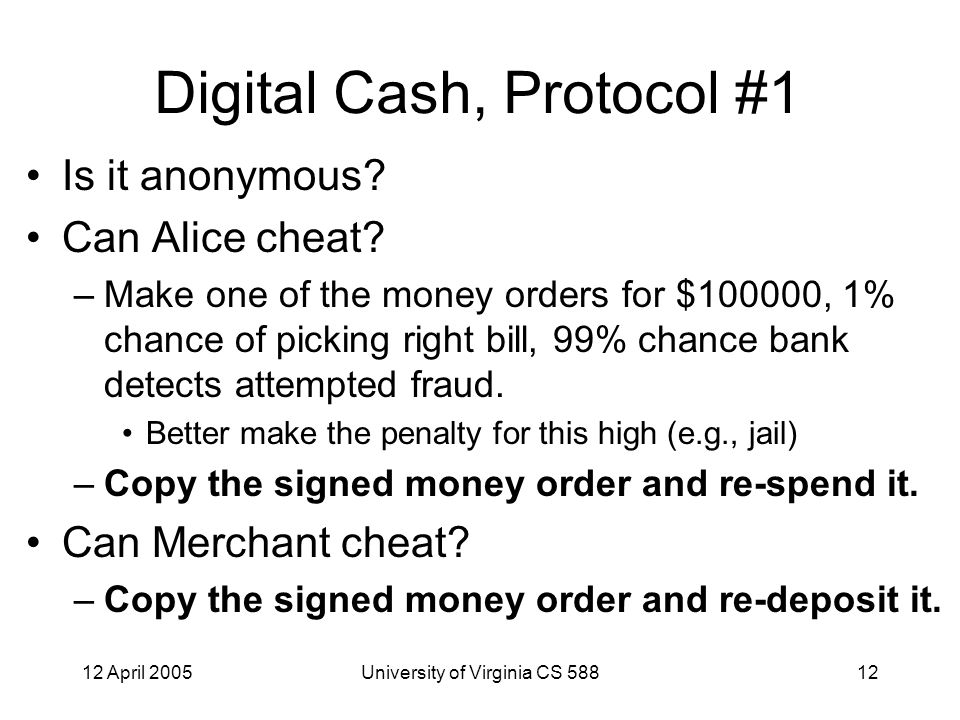 Digital Cash, Protocol #1

• Is it anonymous?
• Can Alice cheat?
– Make one of the money orders for \$100000, 1% chance of picking right bill, 99% chance bank detects attempted fraud.
• Better make the penalty for this high (e.g., jail)
– **Copy the signed money order and re-spend it.**
• Can Merchant cheat?
– **Copy the signed money order and re-deposit it.**

12 April 2005
University of Virginia CS 588
12